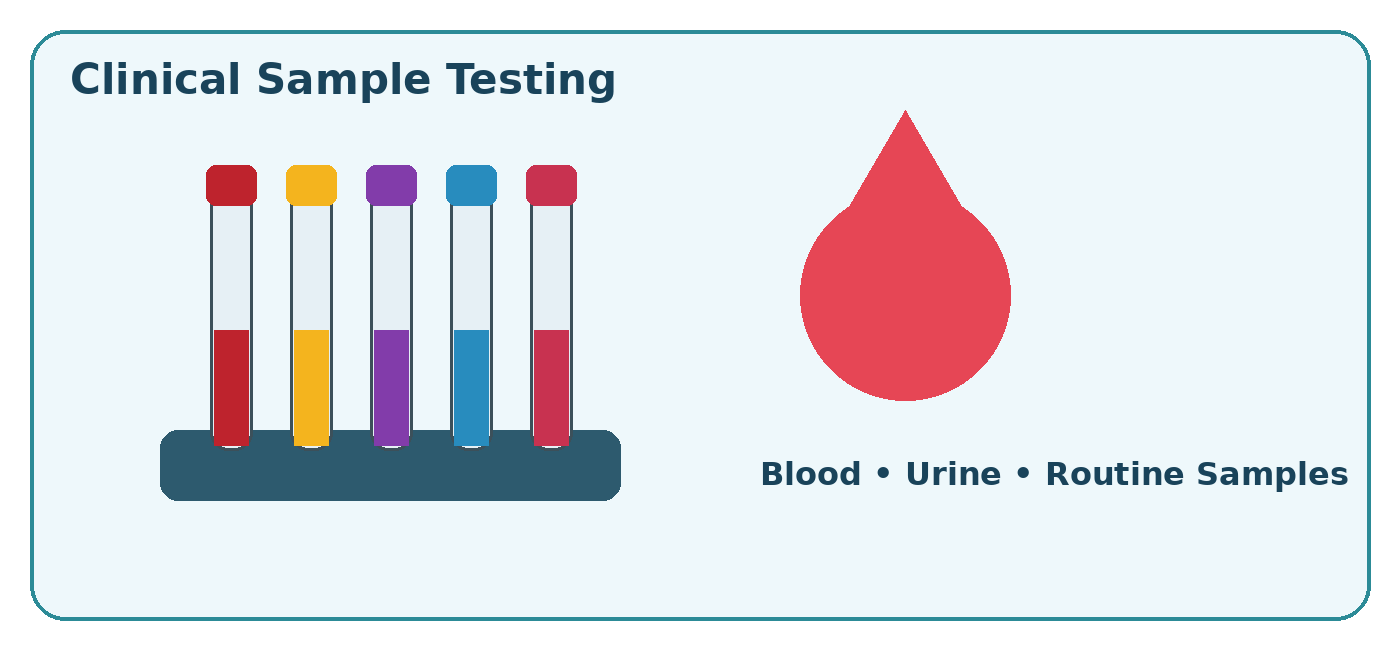 Clinical Sample Testing

Blood • Urine • Routine Samples